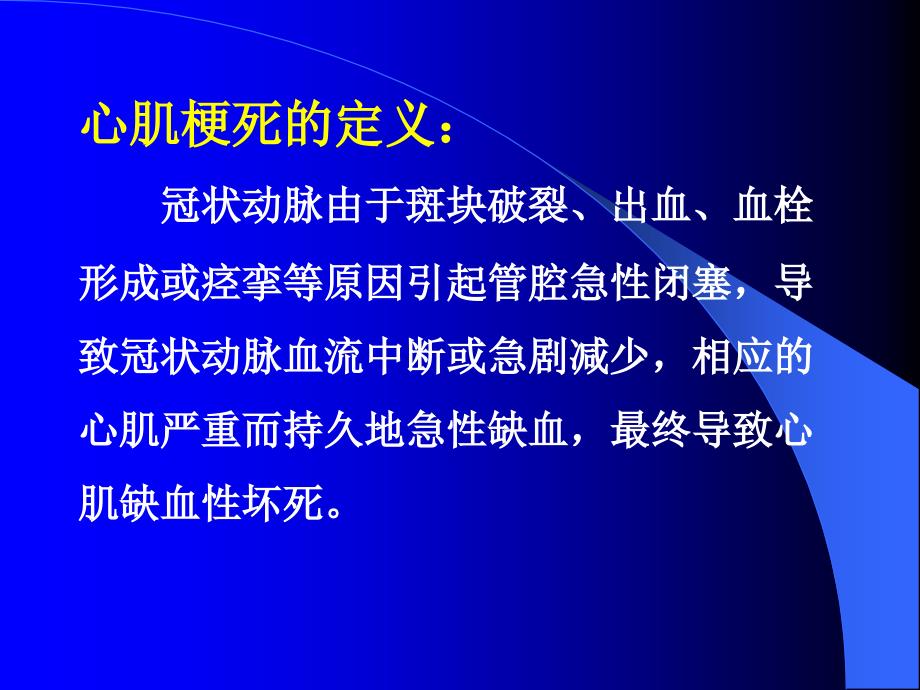 心肌梗死的定义：

冠状动脉由于斑块破裂、出血、血栓形成或痉挛等原因引起管腔急性闭塞，导致冠状动脉血流中断或急剧减少，相应的心肌严重而持久地急性缺血，最终导致心肌缺血性坏死。